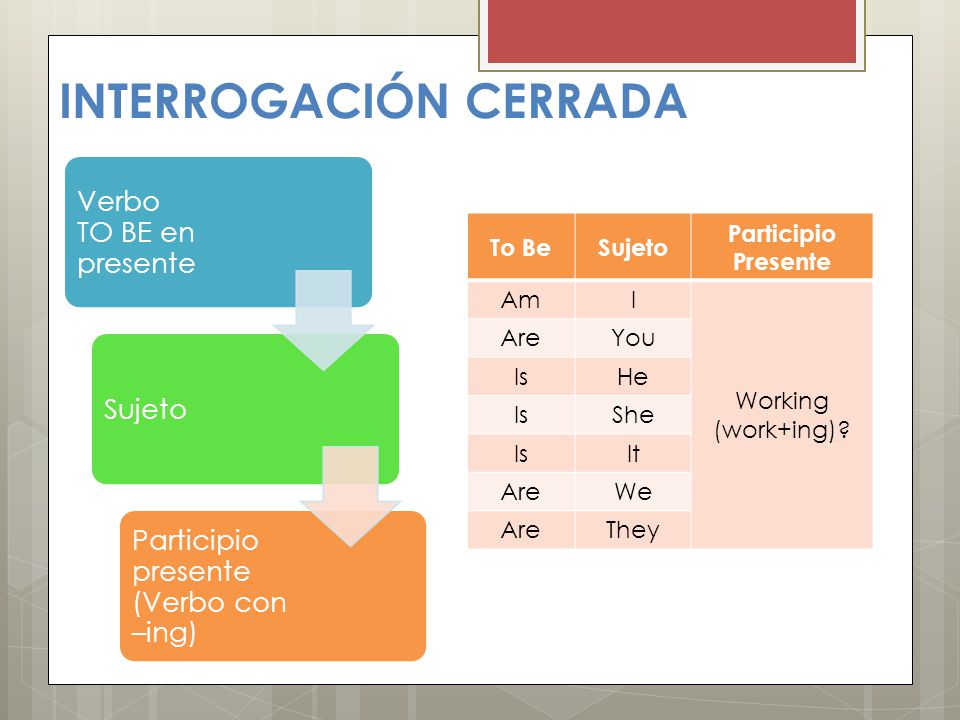 INTERROGACIÓN CERRADA

Verbo TO BE en presente

Sujeto

Participio presente (Verbo con –ing)

| To Be | Sujeto | Participio Presente |
|---|---|---|
| Am | I | Working (work+ing)? |
| Are | You | |
| Is | He | |
| Is | She | |
| Is | It | |
| Are | We | |
| Are | They | |